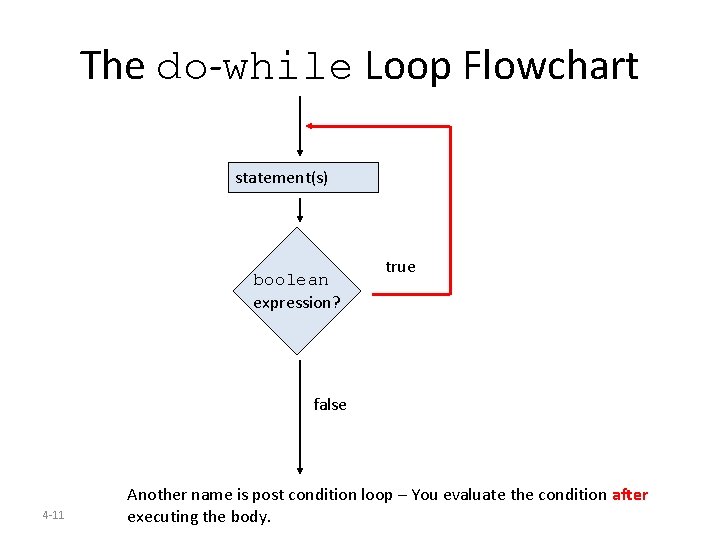 The do-while Loop Flowchart

statement(s)

boolean expression?

true

false

Another name is post condition loop – You evaluate the condition after executing the body.

4-11